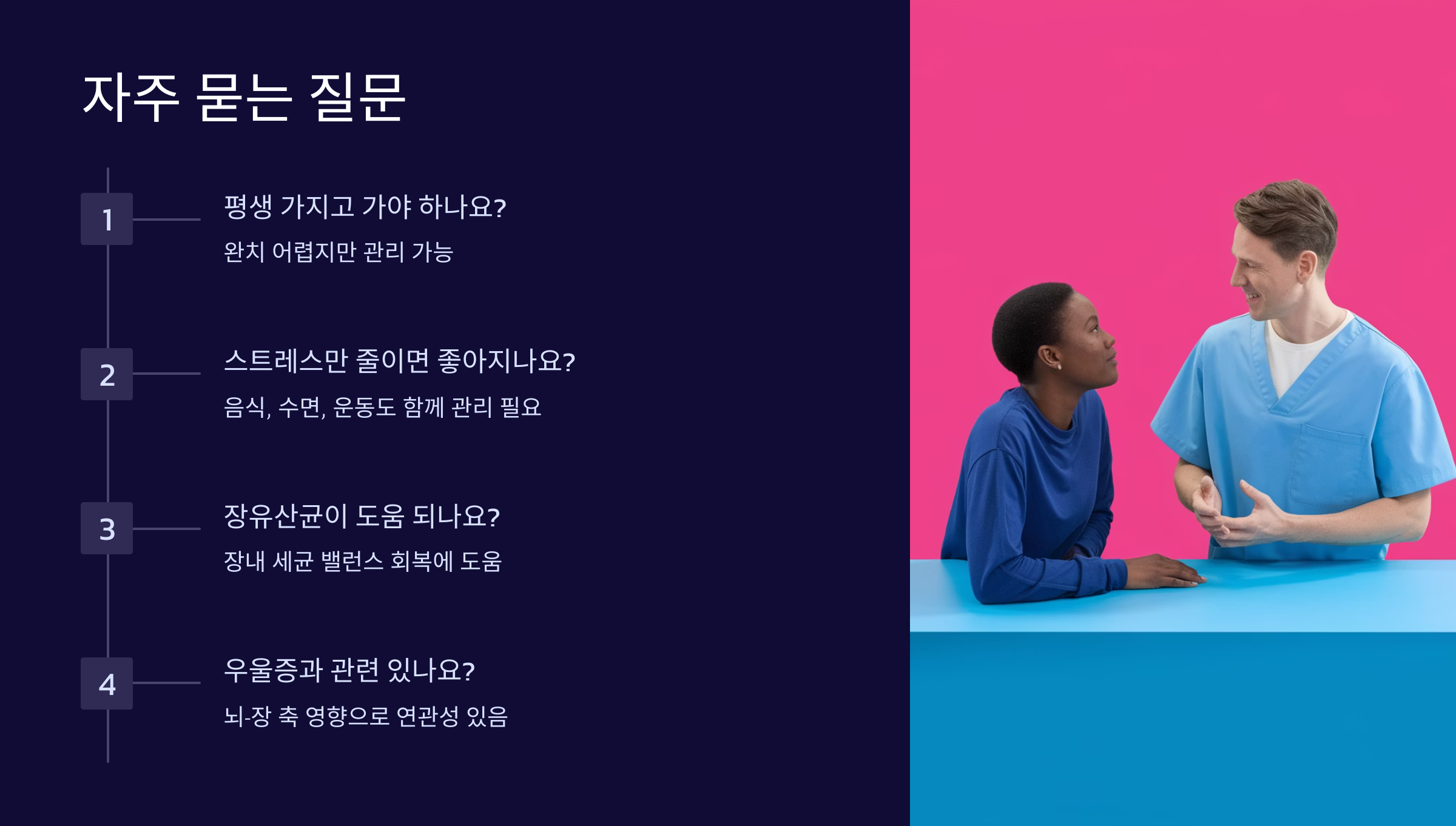 자주 묻는 질문

1

평생 가지고 가야 하나요?

완치 어렵지만 관리 가능

2

스트레스만 줄이면 좋아지나요?

음식, 수면, 운동도 함께 관리 필요

3

장유산균이 도움 되나요?

장내 세균 밸런스 회복에 도움

4

우울증과 관련 있나요?

뇌-장 축 영향으로 연관성 있음